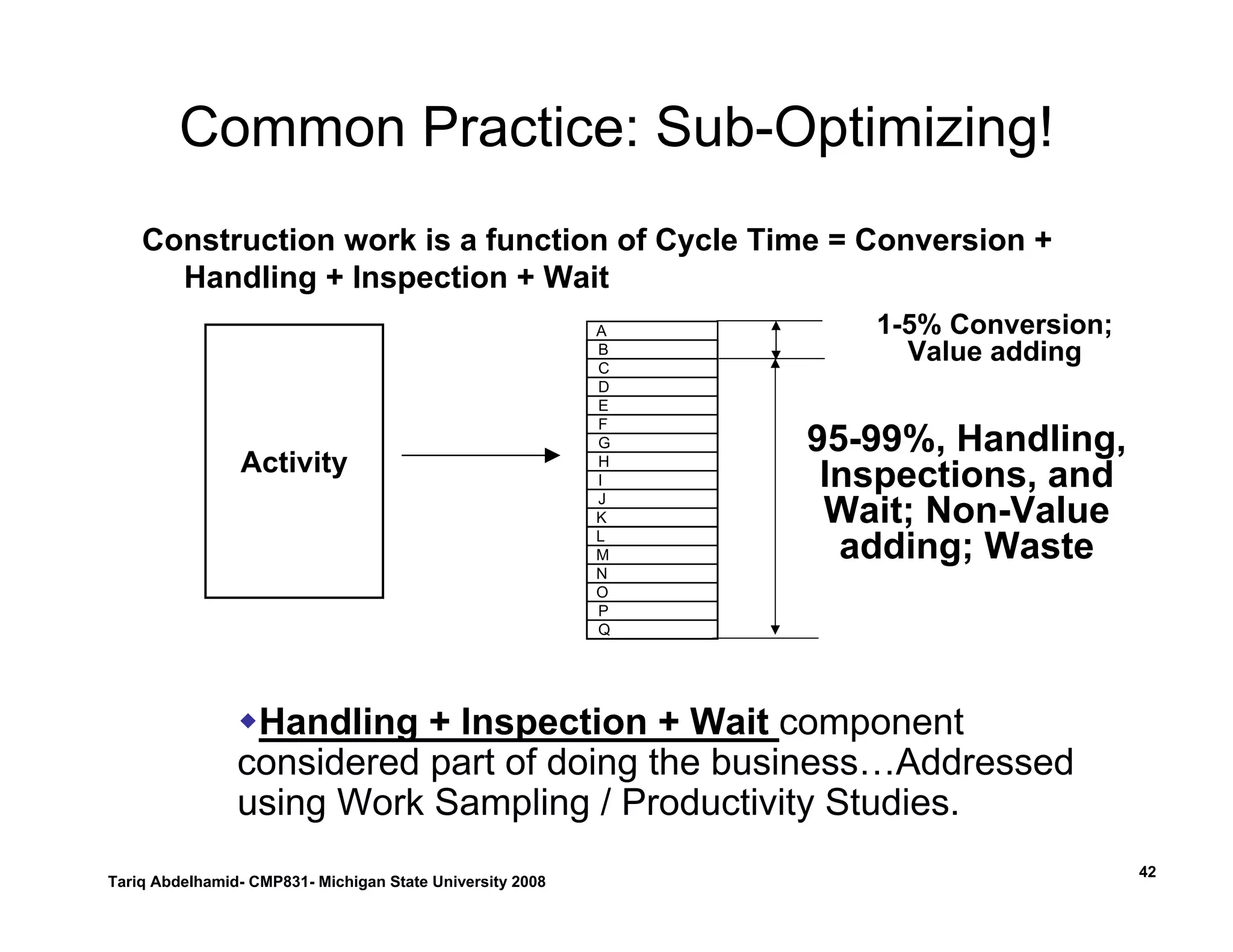 Common Practice: Sub-Optimizing!

Construction work is a function of Cycle Time = Conversion + Handling + Inspection + Wait

Activity

A
B
C
D
E
F
G
H
I
J
K
L
M
N
O
P
Q

1-5% Conversion; Value adding

95-99%, Handling, Inspections, and Wait; Non-Value adding; Waste

Handling + Inspection + Wait component considered part of doing the business…Addressed using Work Sampling / Productivity Studies.

Tariq Abdelhamid- CMP831- Michigan State University 2008

42